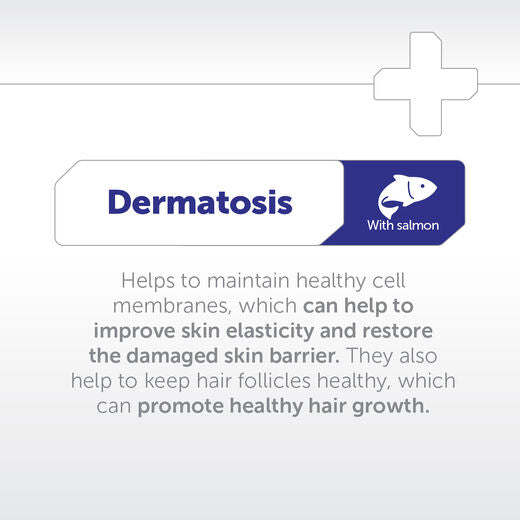 Dermatosis

With salmon

Helps to maintain healthy cell membranes, which can help to improve skin elasticity and restore the damaged skin barrier. They also help to keep hair follicles healthy, which can promote healthy hair growth.